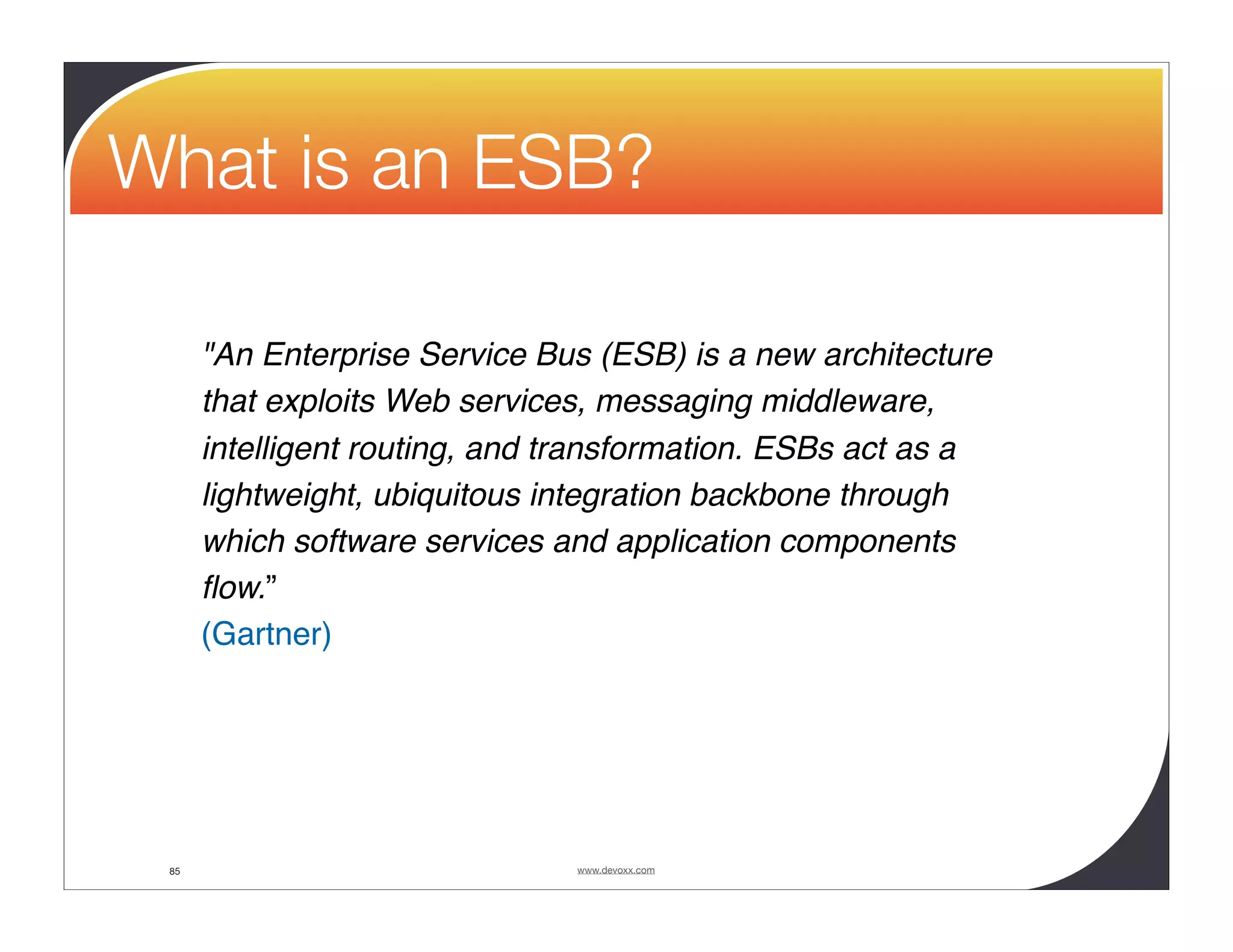 What is an ESB?

"An Enterprise Service Bus (ESB) is a new architecture that exploits Web services, messaging middleware, intelligent routing, and transformation. ESBs act as a lightweight, ubiquitous integration backbone through which software services and application components flow.”
(Gartner)

85

www.devoxx.com